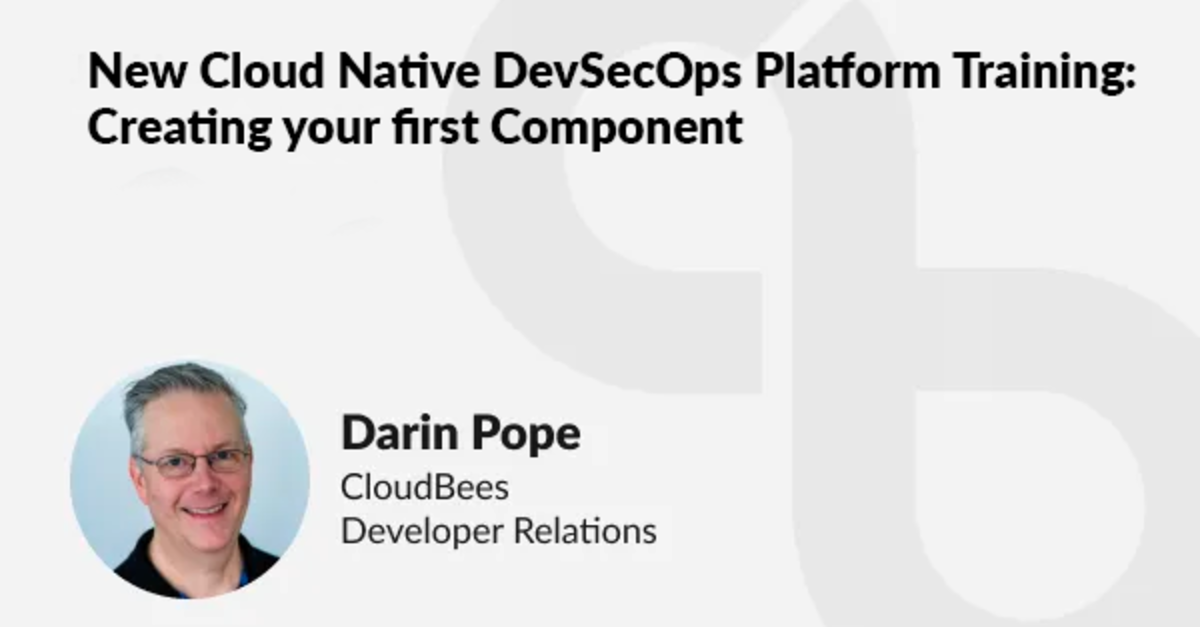 New Cloud Native DevSecOps Platform Training: Creating your first Component

Darin Pope
CloudBees
Developer Relations